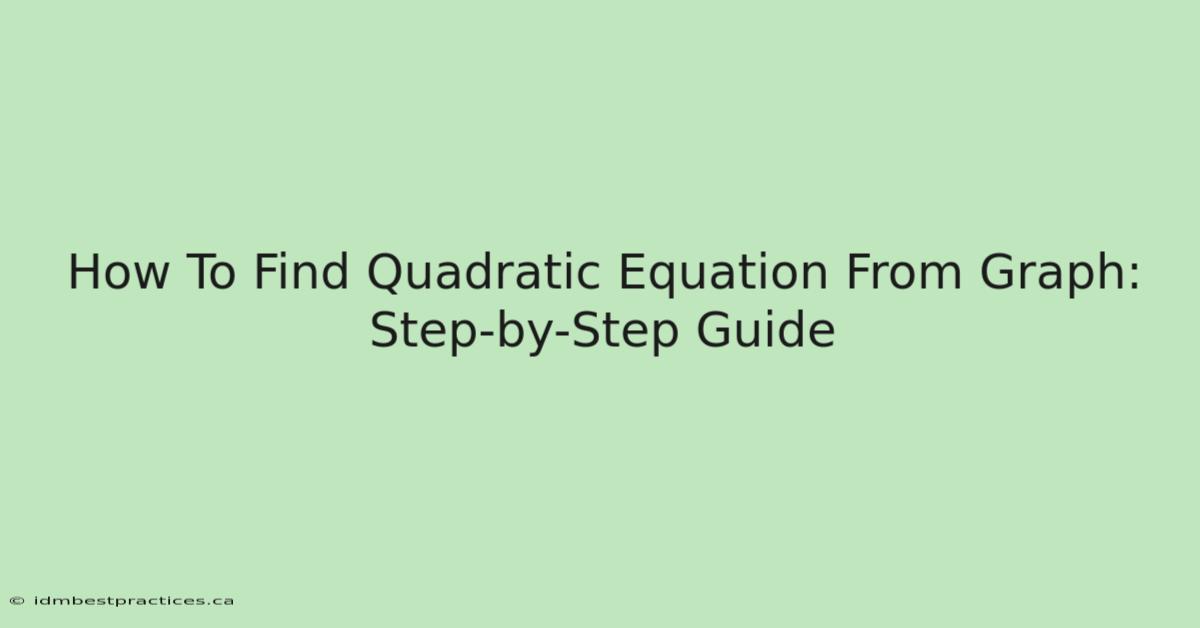 How To Find Quadratic Equation From Graph: Step-by-Step Guide

© idmbestpractices.ca